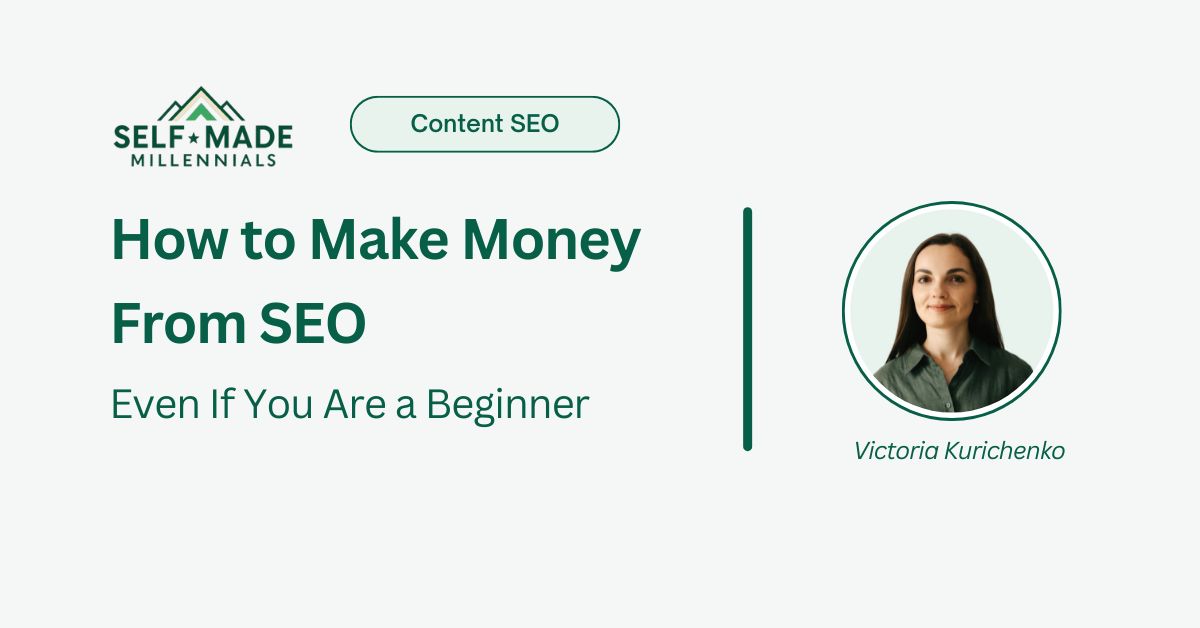 SELF★MADE
MILLENNIALS

Content SEO

How to Make Money From SEO

Even If You Are a Beginner

Victoria Kurichenko